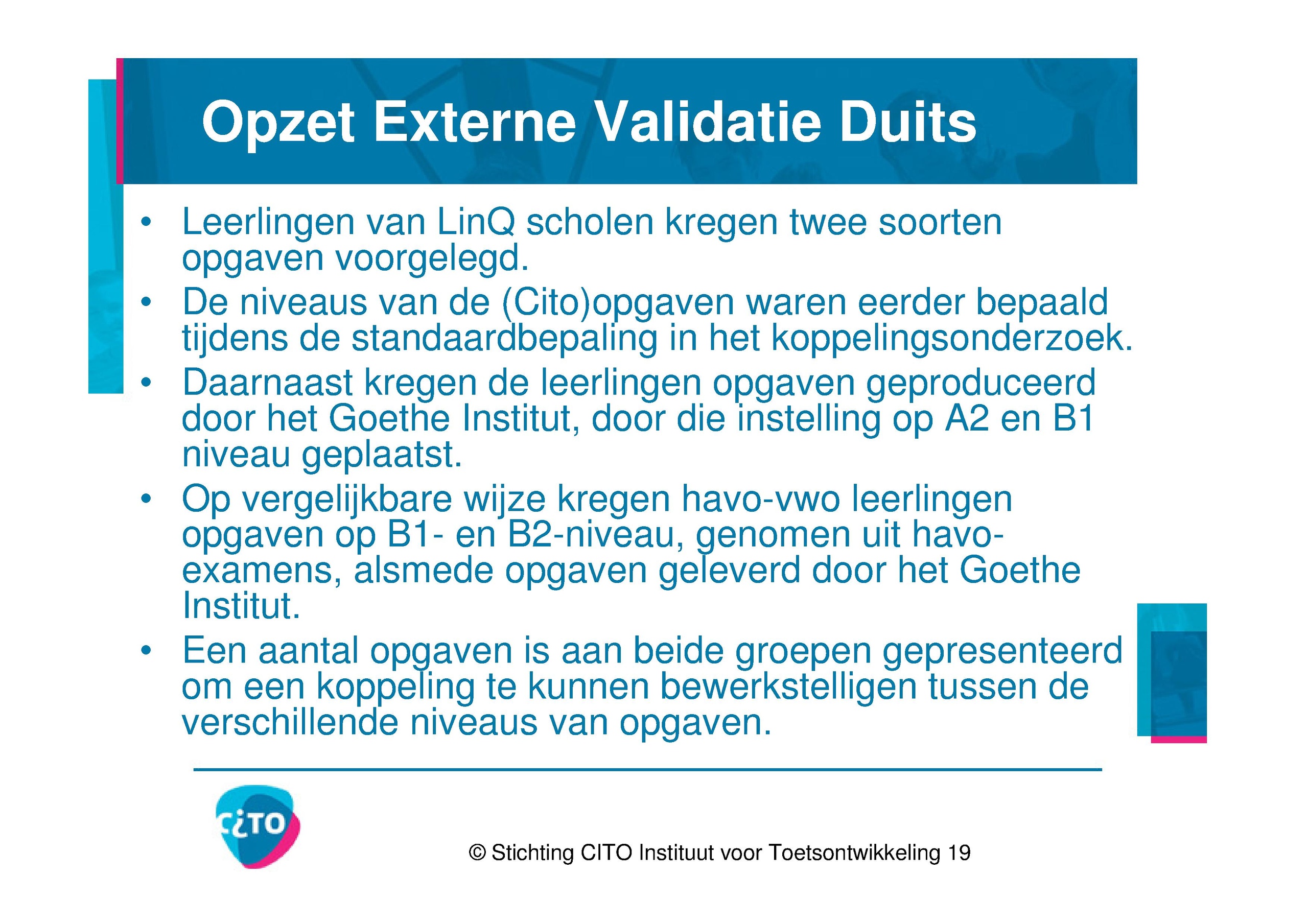 Opzet Externe Validatie Duits

• Leerlingen van LinQ scholen kregen twee soorten opgaven voorgelegd.
• De niveaus van de (Cito)opgaven waren eerder bepaald tijdens de standaardbepaling in het koppelingsonderzoek.
• Daarnaast kregen de leerlingen opgaven geproduceerd door het Goethe Institut, door die instelling op A2 en B1 niveau geplaatst.
• Op vergelijkbare wijze kregen havo-vwo leerlingen opgaven op B1- en B2-niveau, genomen uit havo-examens, alsmede opgaven geleverd door het Goethe Institut.
• Een aantal opgaven is aan beide groepen gepresenteerd om een koppeling te kunnen bewerkstelligen tussen de verschillende niveaus van opgaven.

CITO

© Stichting CITO Instituut voor Toetsontwikkeling 19